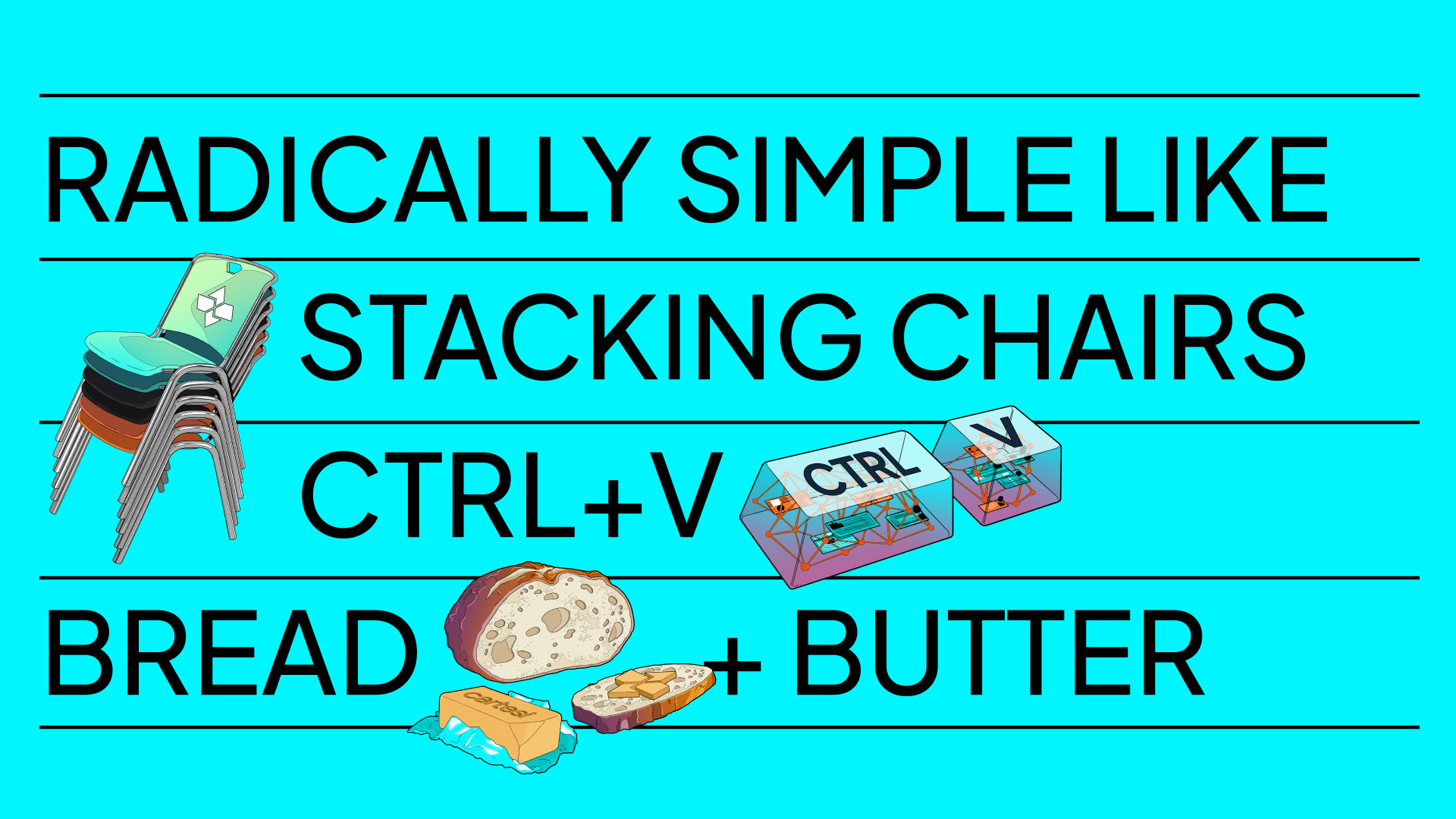 RADICALLY SIMPLE LIKE

STACKING CHAIRS

CTRL+V CTRL V

BREAD + BUTTER

cartesi